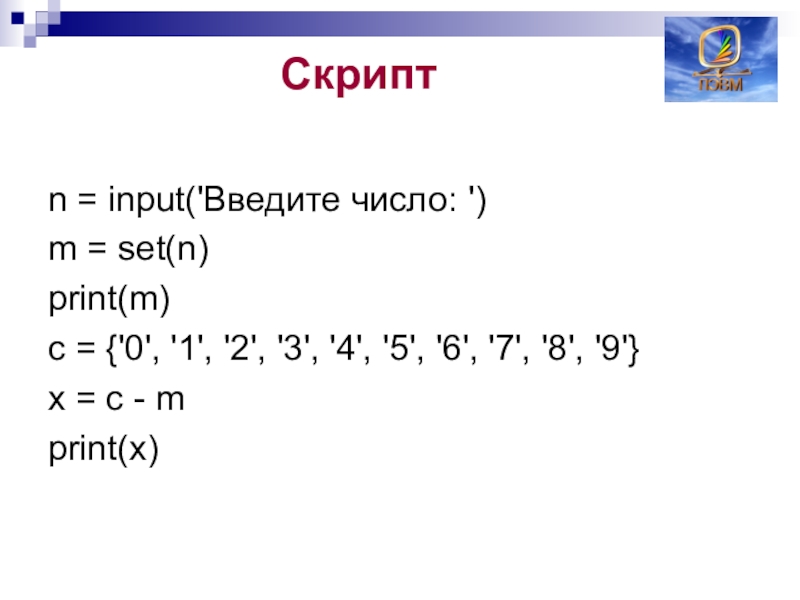 Скрипт

ПЭВМ

n = input('Введите число: ')
m = set(n)
print(m)
c = {'0', '1', '2', '3', '4', '5', '6', '7', '8', '9'}
x = c - m
print(x)